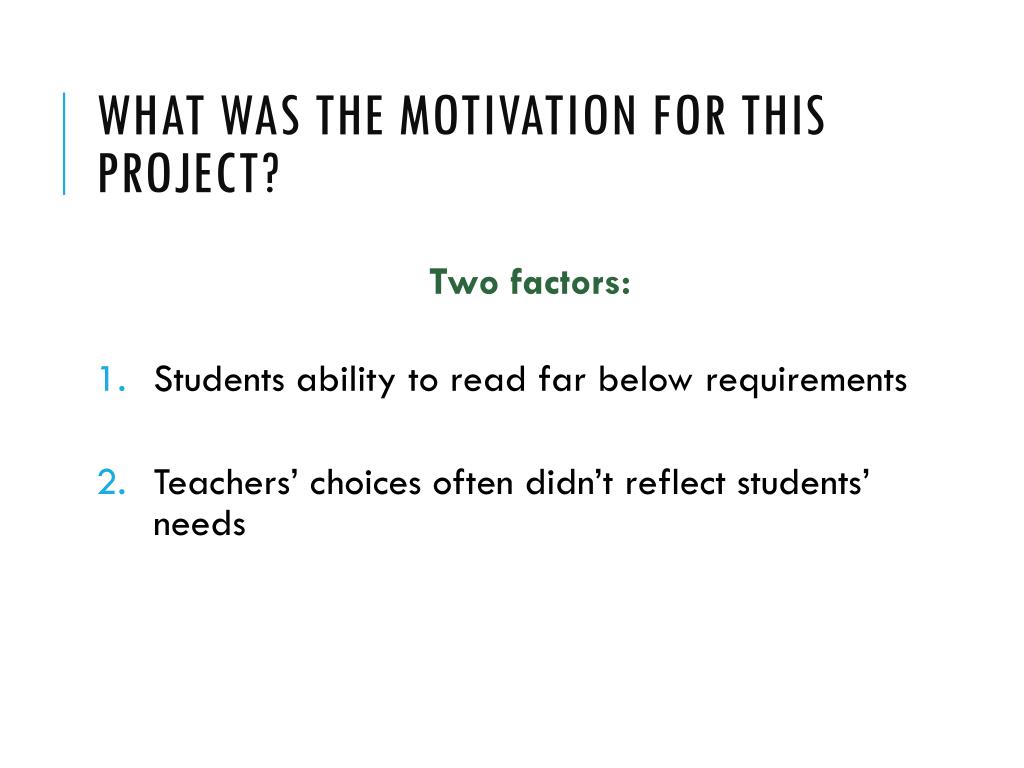 WHAT WAS THE MOTIVATION FOR THIS PROJECT?

Two factors:

1. Students ability to read far below requirements

2. Teachers’ choices often didn’t reflect students’ needs